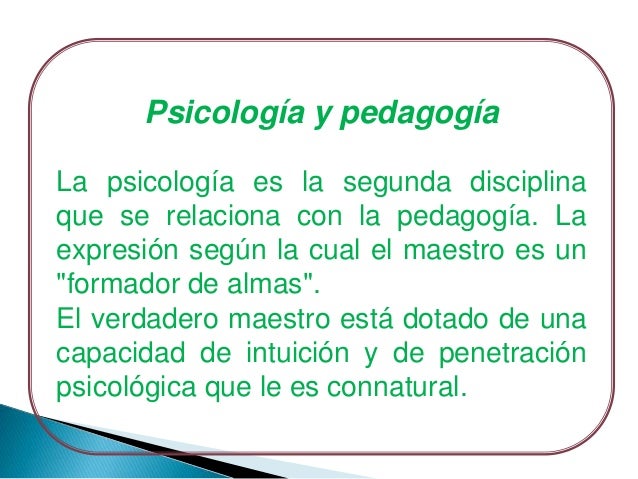 Psicología y pedagogía

La psicología es la segunda disciplina que se relaciona con la pedagogía. La expresión según la cual el maestro es un "formador de almas".
El verdadero maestro está dotado de una capacidad de intuición y de penetración psicológica que le es connatural.